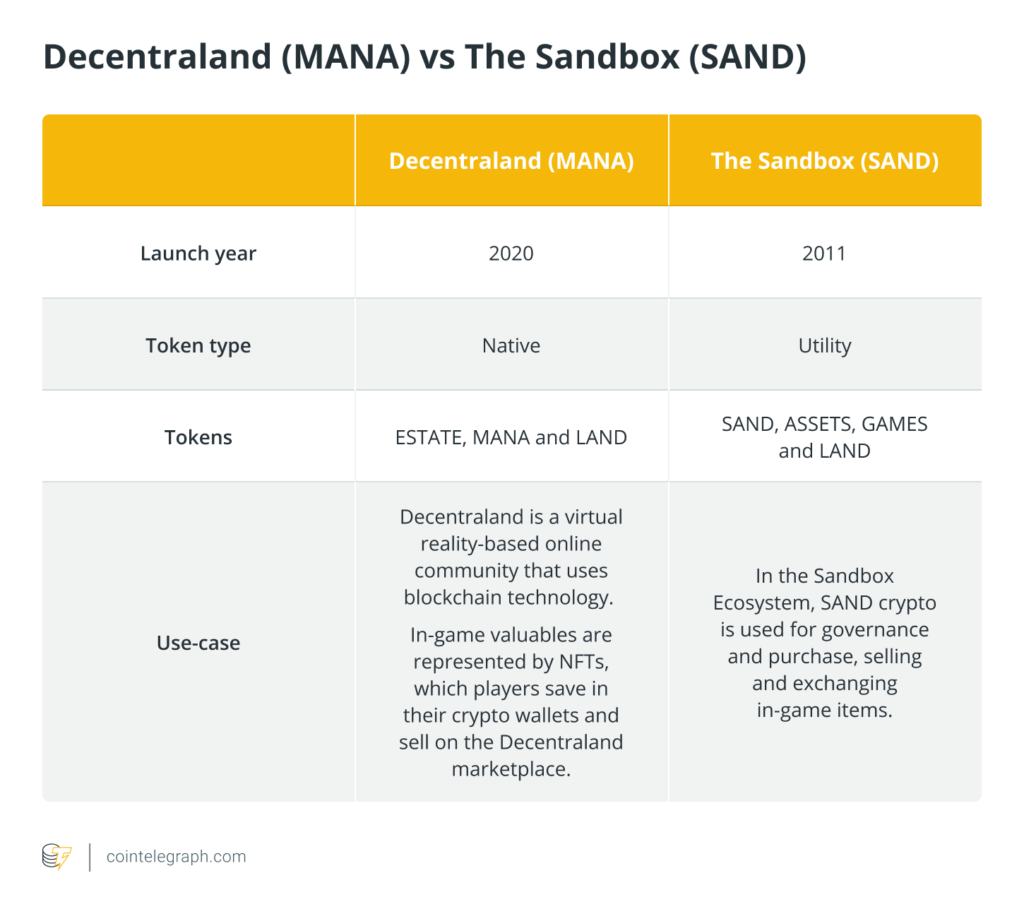 Decentraland (MANA) vs The Sandbox (SAND)

| | Decentraland (MANA) | The Sandbox (SAND) |
|---|---|---|
| Launch year | 2020 | 2011 |
| Token type | Native | Utility |
| Tokens | ESTATE, MANA and LAND | SAND, ASSETS, GAMES and LAND |
| Use-case | Decentraland is a virtual reality-based online community that uses blockchain technology. In-game valuables are represented by NFTs, which players save in their crypto wallets and sell on the Decentraland marketplace. | In the Sandbox Ecosystem, SAND crypto is used for governance and purchase, selling and exchanging in-game items. |

cointelegraph.com